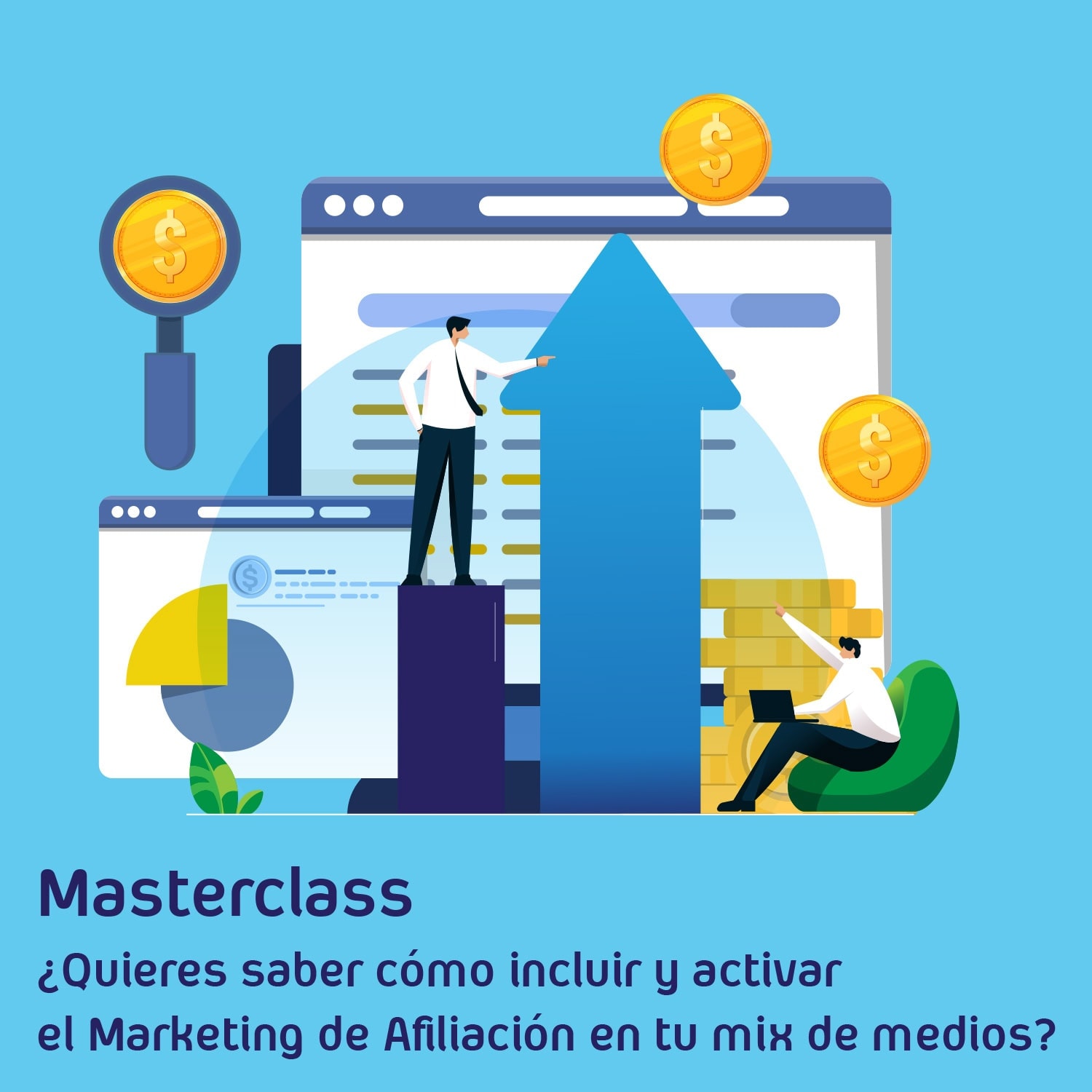 $
$
$
$

Masterclass

¿Quieres saber cómo incluir y activar el Marketing de Afiliación en tu mix de medios?